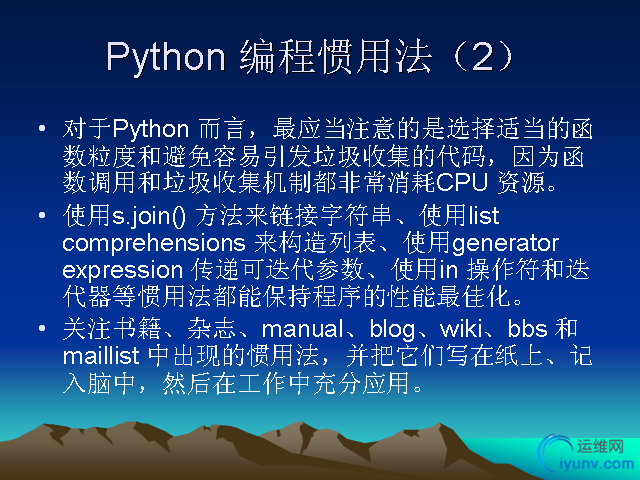 Python 编程惯用法（2）

• 对于Python 而言，最应当注意的是选择适当的函数粒度和避免容易引发垃圾收集的代码，因为函数调用和垃圾收集机制都非常消耗CPU 资源。

• 使用s.join() 方法来链接字符串、使用list comprehensions 来构造列表、使用generator expression 传递可迭代参数、使用in 操作符和迭代器等惯用法都能保持程序的性能最佳化。

• 关注书籍、杂志、manual、blog、wiki、bbs 和 maillist 中出现的惯用法，并把它们写在纸上、记入脑中，然后在工作中充分应用。

运维网
iyunv.com